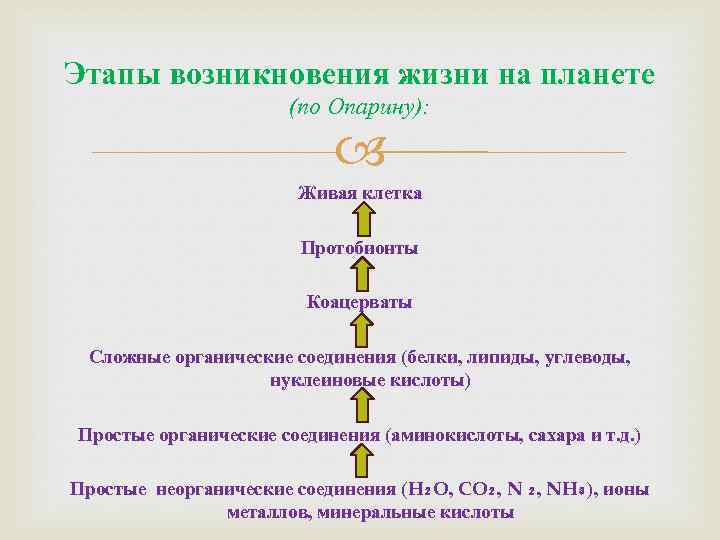 Этапы возникновения жизни на планете
(по Опарину):

Живая клетка

Протобионты

Коацерваты

Сложные органические соединения (белки, липиды, углеводы, нуклеиновые кислоты)

Простые органические соединения (аминокислоты, сахара и т.д.)

Простые неорганические соединения ($H_2O$, $CO_2$, $N_2$, $NH_3$), ионы металлов, минеральные кислоты